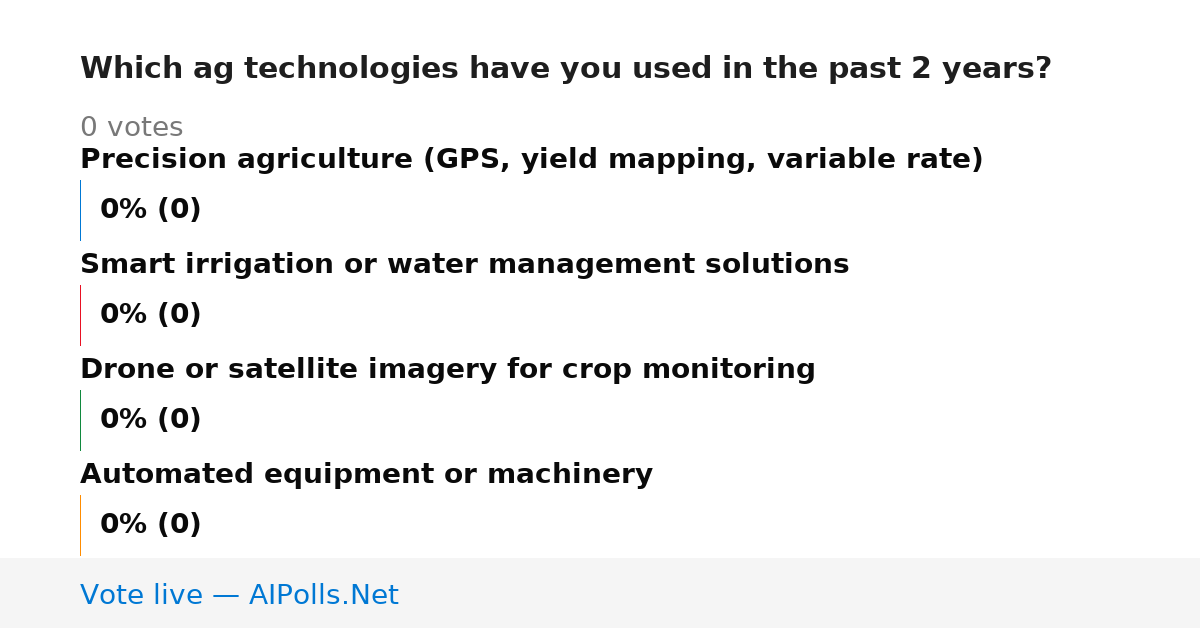 Which ag technologies have you used in the past 2 years?

0 votes

Precision agriculture (GPS, yield mapping, variable rate)

0% (0)

Smart irrigation or water management solutions

0% (0)

Drone or satellite imagery for crop monitoring

0% (0)

Automated equipment or machinery

0% (0)

Vote live — AIPolls.Net